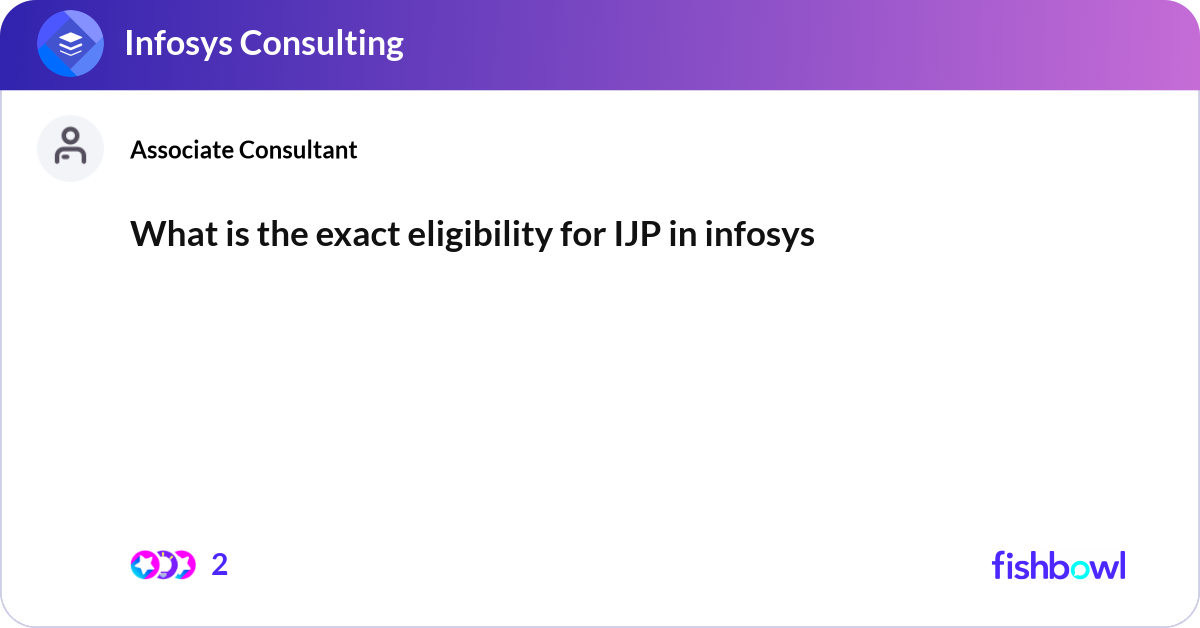 Infosys Consulting

Associate Consultant

What is the exact eligibility for IJP in infosys

2

fishbowl